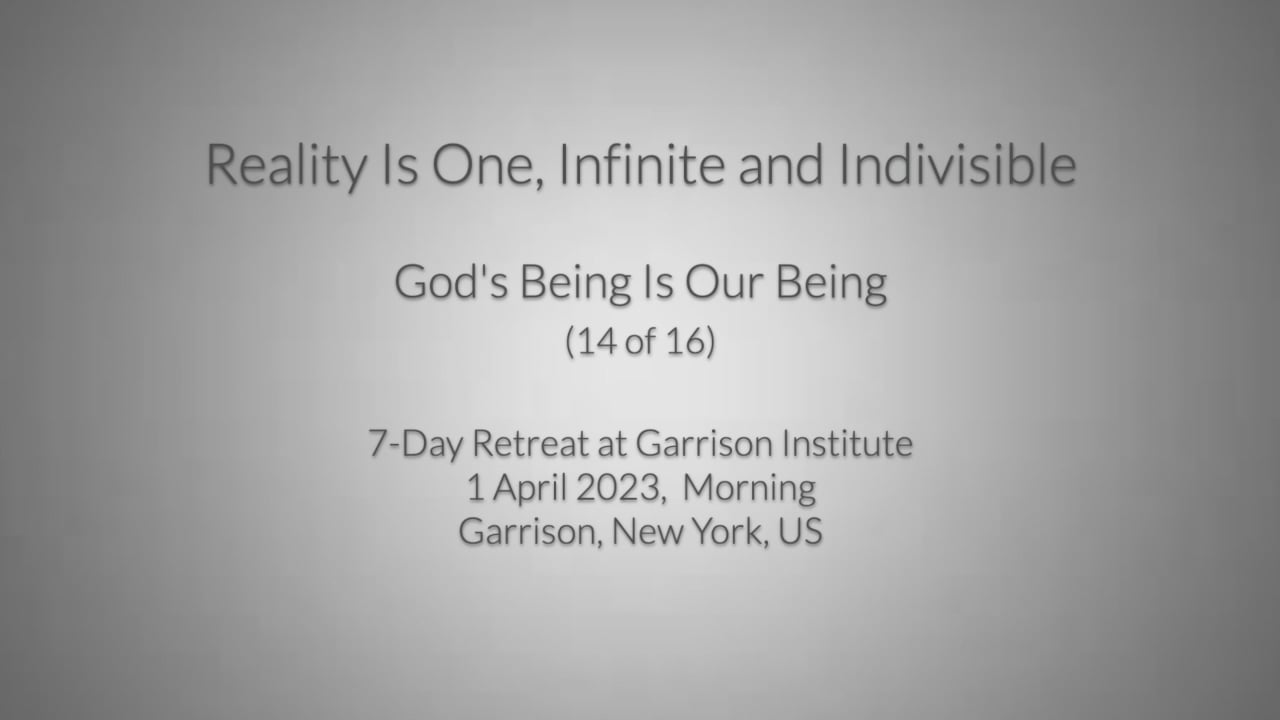 Reality Is One, Infinite and Indivisible

God's Being Is Our Being
(14 of 16)

7-Day Retreat at Garrison Institute
1 April 2023, Morning
Garrison, New York, US